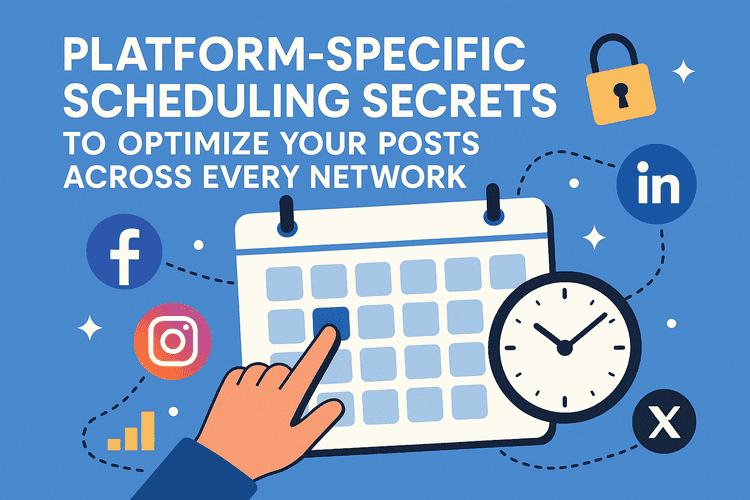 PLATFORM-SPECIFIC SCHEDULING SECRETS
TO OPTIMIZE YOUR POSTS ACROSS EVERY NETWORK

in

f

X